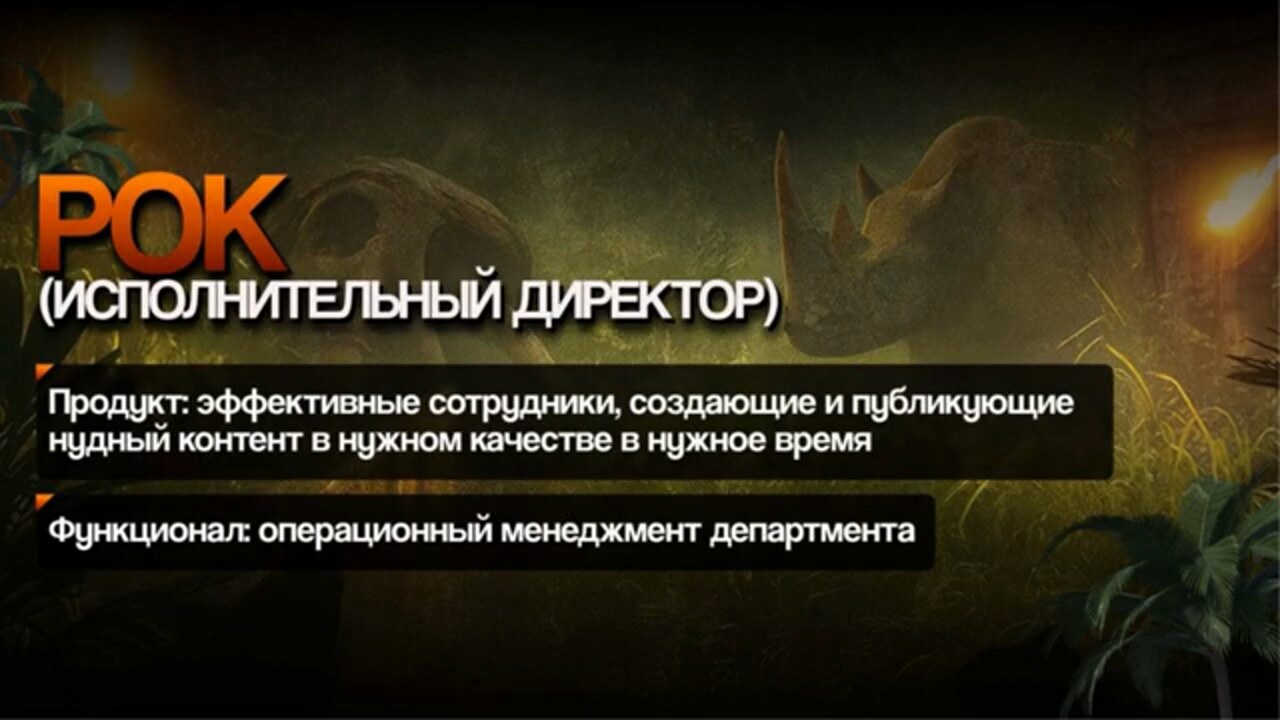 РОК
(ИСПОЛНИТЕЛЬНЫЙ ДИРЕКТОР)

Продукт: эффективные сотрудники, создающие и публикующие нудный контент в нужном качестве в нужное время

Функционал: операционный менеджмент департмента